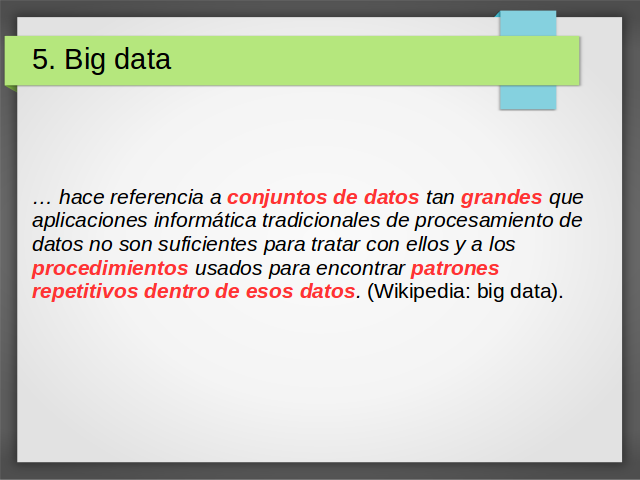 5. Big data

… hace referencia a conjuntos de datos tan grandes que aplicaciones informática tradicionales de procesamiento de datos no son suficientes para tratar con ellos y a los procedimientos usados para encontrar patrones repetitivos dentro de esos datos. (Wikipedia: big data).